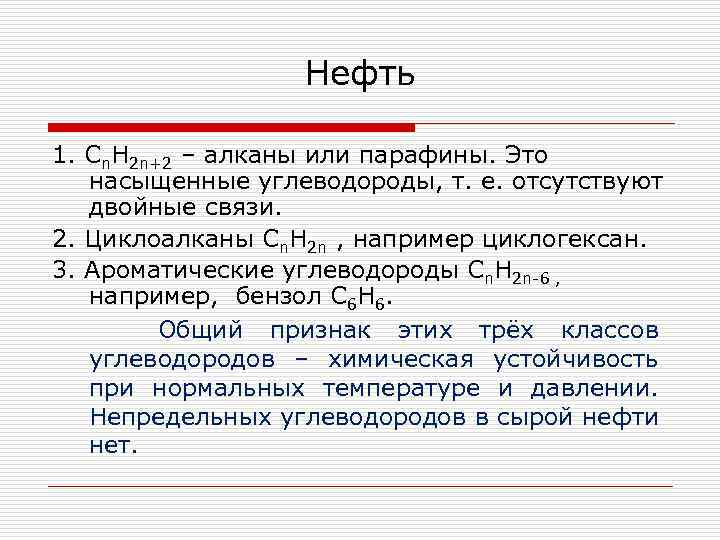 Нефть

1. $C_nH_{2n+2}$ – алканы или парафины. Это насыщенные углеводороды, т. е. отсутствуют двойные связи.

2. Циклоалканы $C_nH_{2n}$ , например циклогексан.

3. Ароматические углеводороды $C_nH_{2n-6}$ , например, бензол $C_6H_6$.

Общий признак этих трёх классов углеводородов – химическая устойчивость при нормальных температуре и давлении. Непредельных углеводородов в сырой нефти нет.